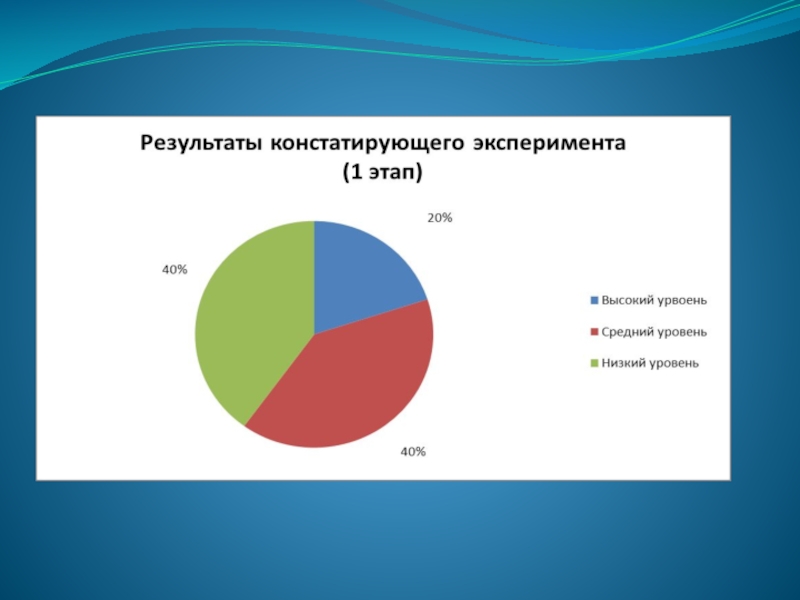 Результаты констатирующего эксперимента
(1 этап)

20%

40%

40%

Высокий урвоень
Средний уровень
Низкий уровень